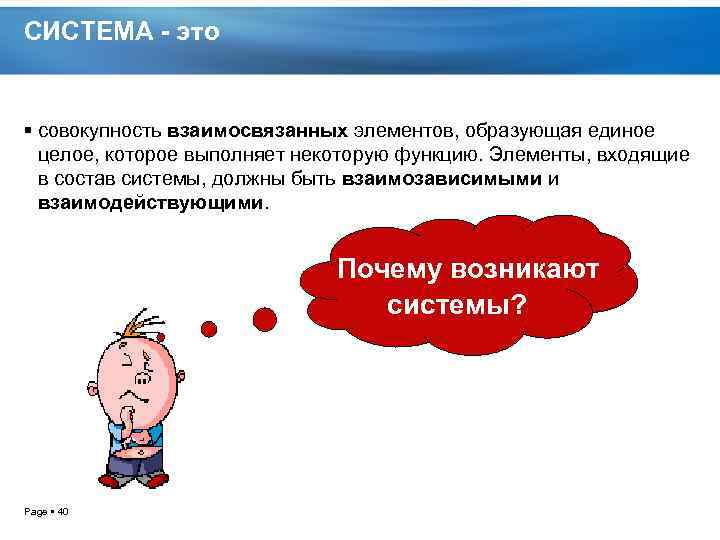 СИСТЕМА - это

▪ совокупность взаимосвязанных элементов, образующая единое целое, которое выполняет некоторую функцию. Элементы, входящие в состав системы, должны быть взаимозависимыми и взаимодействующими.

Почему возникают системы?

Page ▪ 40